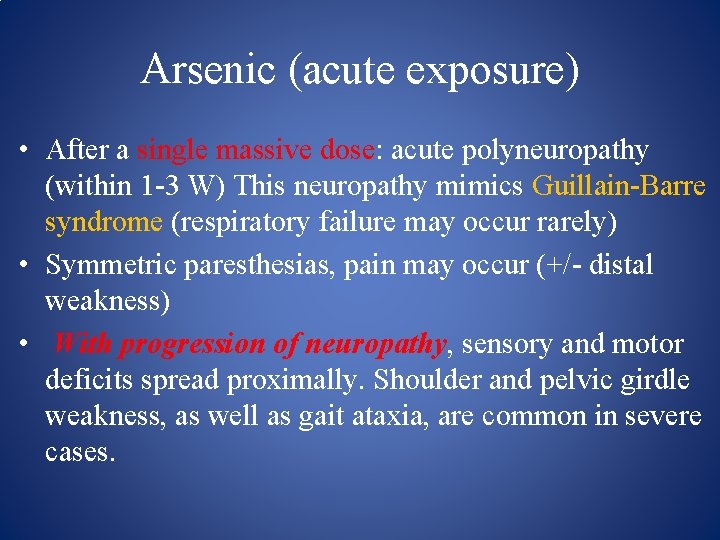 Arsenic (acute exposure)

• After a single massive dose: acute polyneuropathy (within 1-3 W) This neuropathy mimics Guillain-Barre syndrome (respiratory failure may occur rarely)

• Symmetric paresthesias, pain may occur (+/- distal weakness)

• With progression of neuropathy, sensory and motor deficits spread proximally. Shoulder and pelvic girdle weakness, as well as gait ataxia, are common in severe cases.